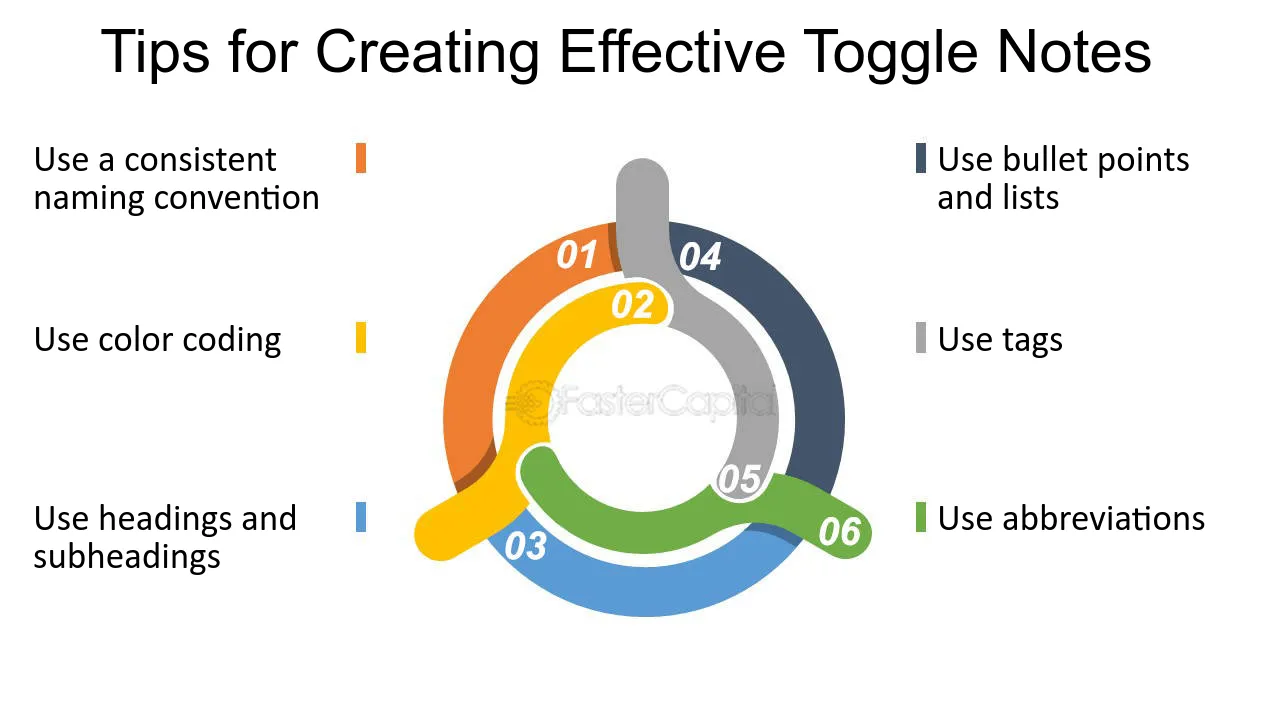 Tips for Creating Effective Toggle Notes

Use a consistent naming convention

Use color coding

Use headings and subheadings

01

02

03

04

05

06

Use bullet points and lists

Use tags

Use abbreviations

FasterCapital